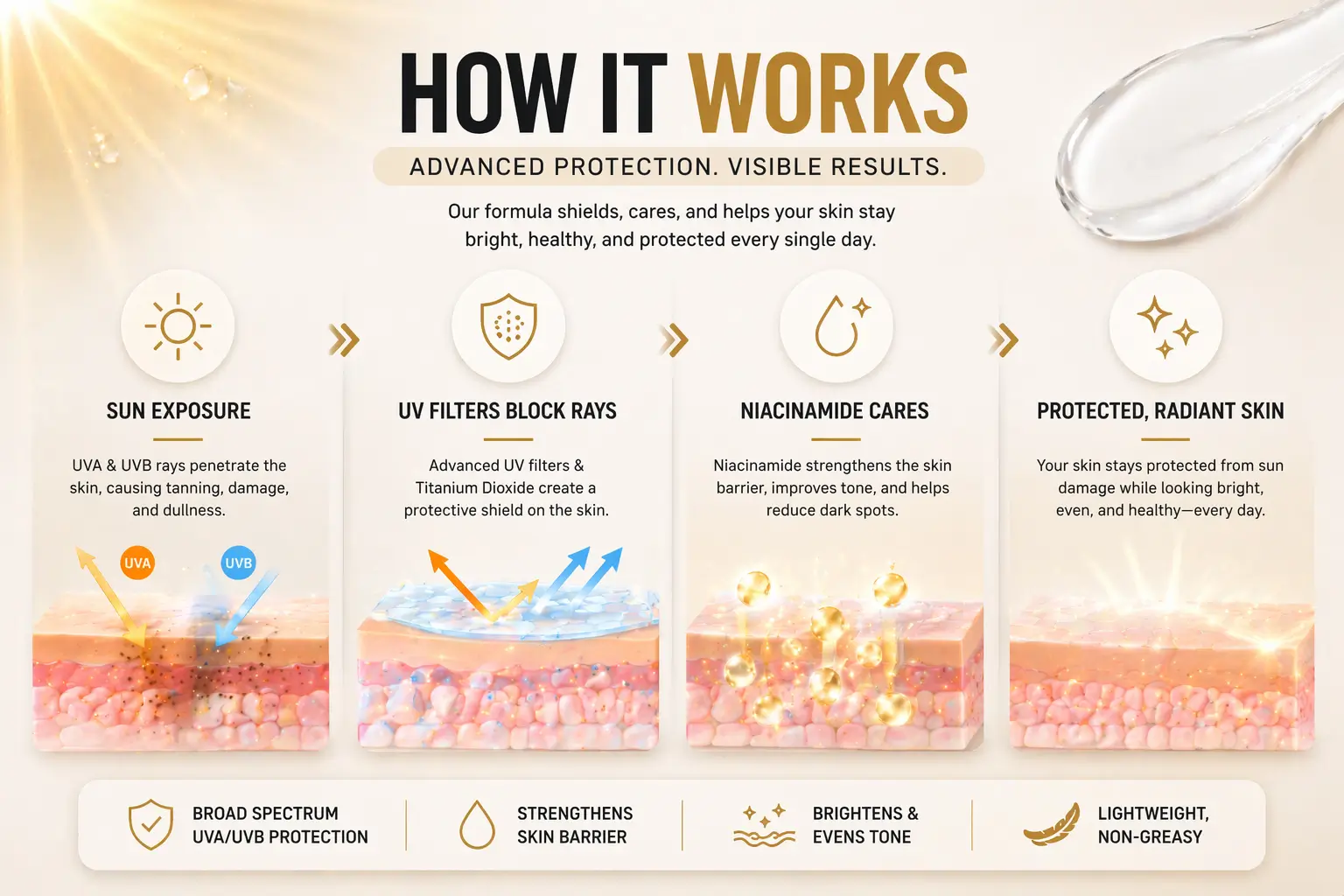 HOW IT WORKS

ADVANCED PROTECTION. VISIBLE RESULTS.

Our formula shields, cares, and helps your skin stay bright, healthy, and protected every single day.

SUN EXPOSURE

UVA & UVB rays penetrate the skin, causing tanning, damage, and dullness.

UVA

UVB

UV FILTERS BLOCK RAYS

Advanced UV filters & Titanium Dioxide create a protective shield on the skin.

NIACINAMIDE CARES

Niacinamide strengthens the skin barrier, improves tone, and helps reduce dark spots.

PROTECTED, RADIANT SKIN

Your skin stays protected from sun damage while looking bright, even, and healthy—every day.

BROAD SPECTRUM UVA/UVB PROTECTION

STRENGTHENS SKIN BARRIER

BRIGHTENS & EVENS TONE

LIGHTWEIGHT, NON-GREASY